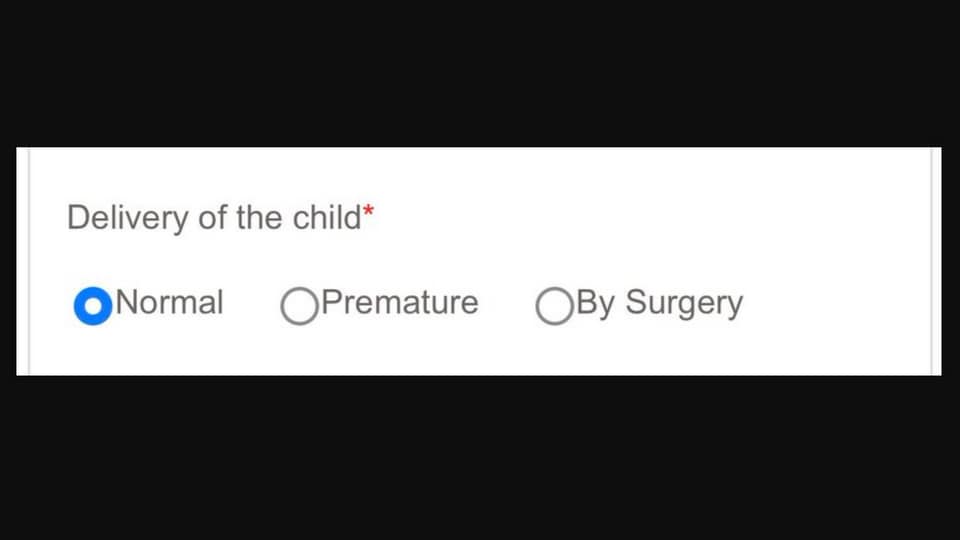 Delivery of the child*

Normal Premature By Surgery